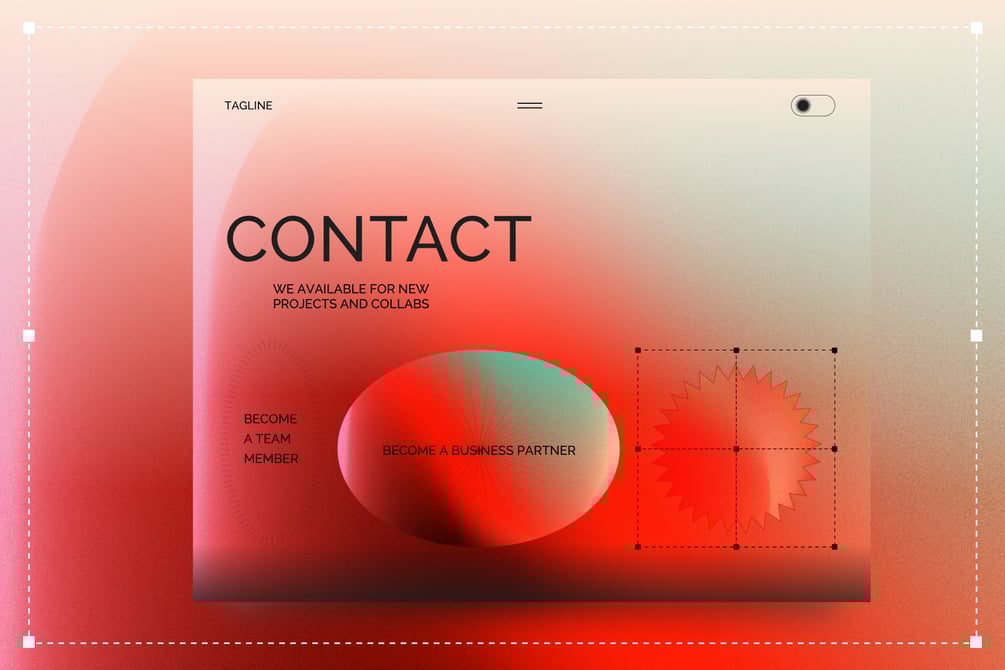 TAGLINE

CONTACT

WE AVAILABLE FOR NEW PROJECTS AND COLLABS

BECOME A TEAM MEMBER

BECOME A BUSINESS PARTNER